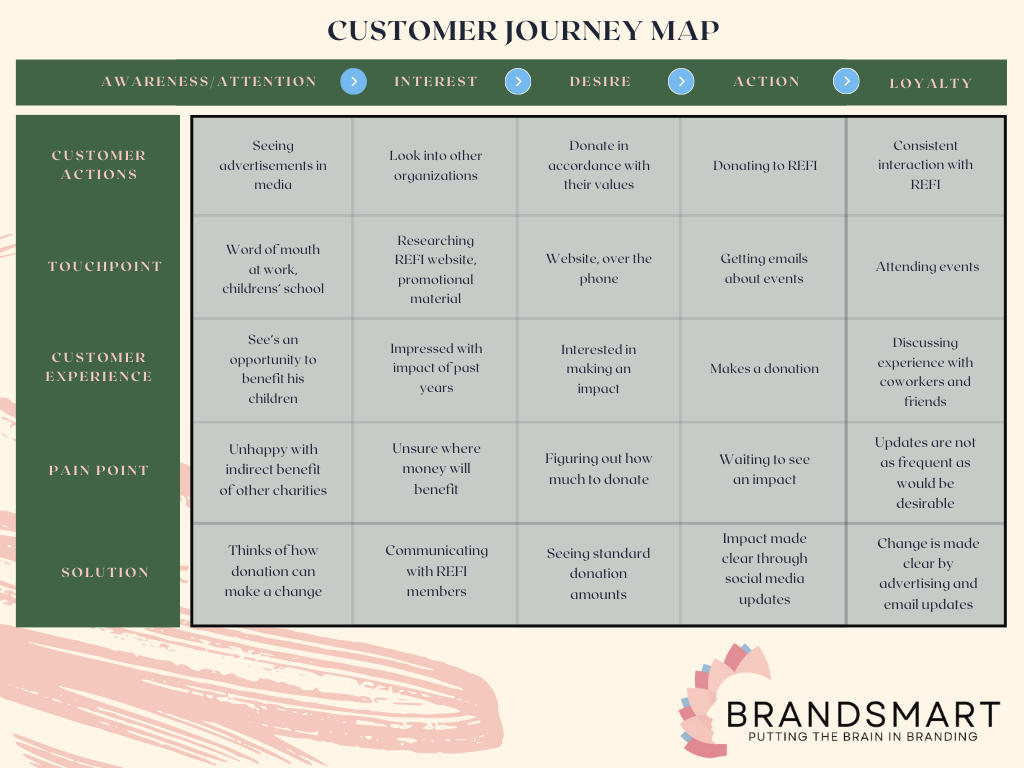 CUSTOMER JOURNEY MAP

| | AWARENESS/ATTENTION | INTEREST | DESIRE | ACTION | LOYALTY |
|---|---|---|---|---|---|
| CUSTOMER ACTIONS | Seeing advertisements in media | Look into other organizations | Donate in accordance with their values | Donating to REFI | Consistent interaction with REFI |
| TOUCHPOINT | Word of mouth at work, childrens' school | Researching REFI website, promotional material | Website, over the phone | Getting emails about events | Attending events |
| CUSTOMER EXPERIENCE | See's an opportunity to benefit his children | Impressed with impact of past years | Interested in making an impact | Makes a donation | Discussing experience with coworkers and friends |
| PAIN POINT | Unhappy with indirect benefit of other charities | Unsure where money will benefit | Figuring out how much to donate | Waiting to see an impact | Updates are not as frequent as would be desirable |
| SOLUTION | Thinks of how donation can make a change | Communicating with REFI members | Seeing standard donation amounts | Impact made clear through social media updates | Change is made clear by advertising and email updates |

BRANDSMART
PUTTING THE BRAIN IN BRANDING